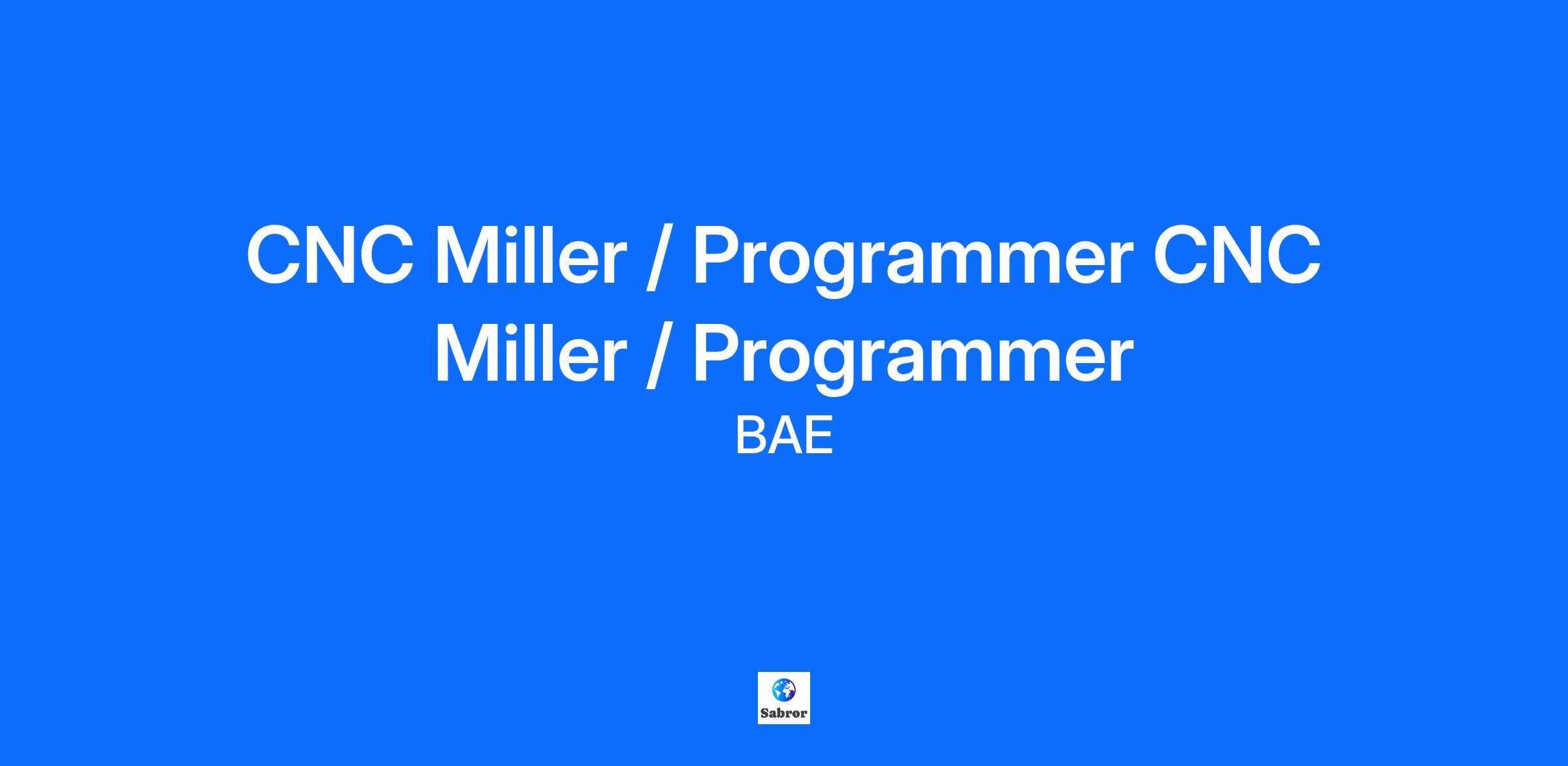 CNC Miller / Programmer CNC Miller / Programmer

BAE

Sabror